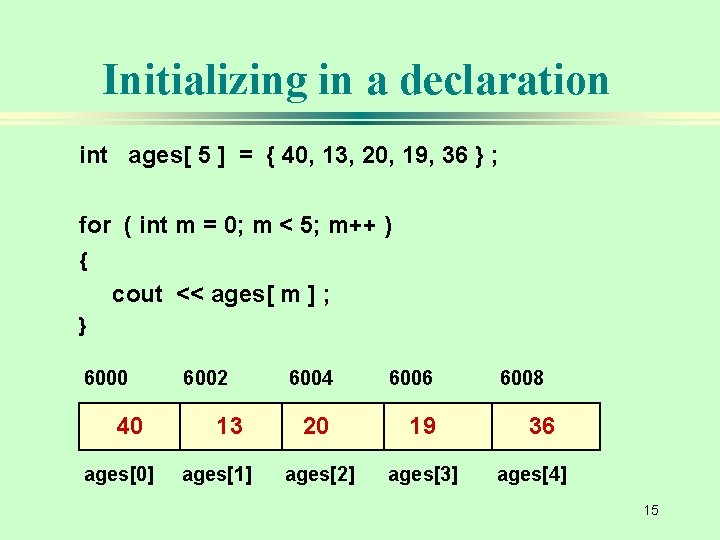 Initializing in a declaration

int ages[ 5 ] = { 40, 13, 20, 19, 36 } ;

for ( int m = 0; m < 5; m++ )
{
cout << ages[ m ] ;
}

| 6000 | 6002 | 6004 | 6006 | 6008 |
|---|---|---|---|---|
| 40 | 13 | 20 | 19 | 36 |
| ages[0] | ages[1] | ages[2] | ages[3] | ages[4] |

15